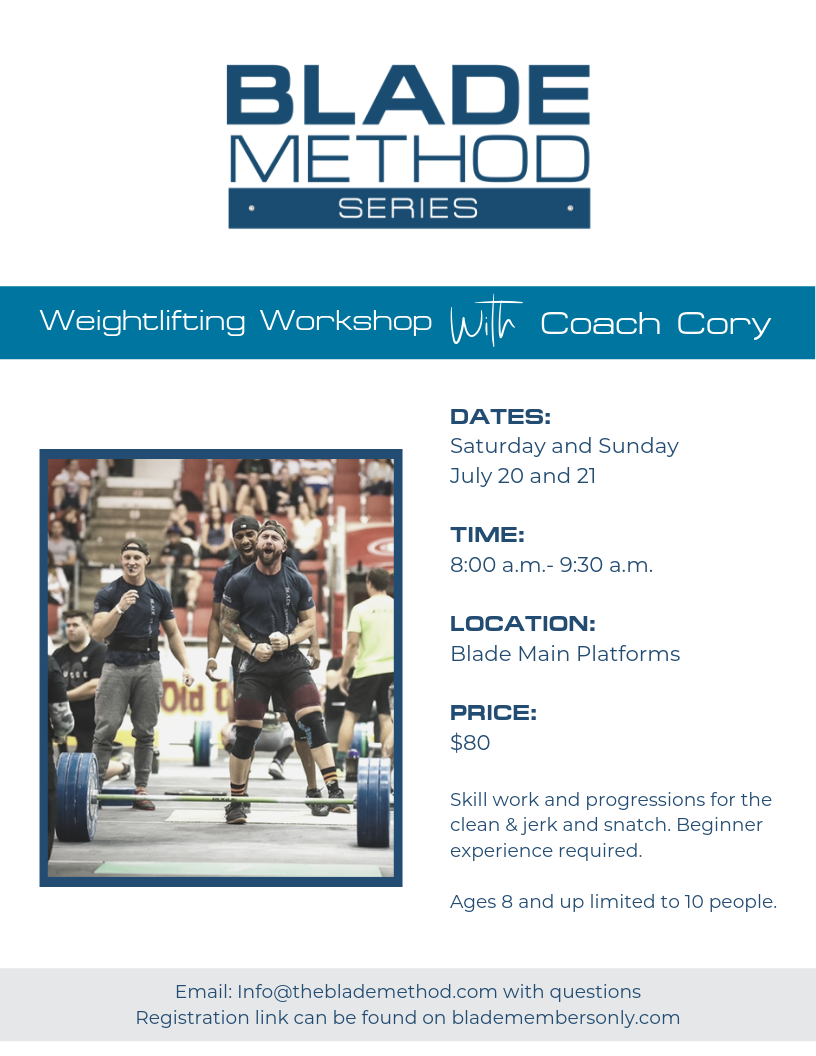 BLADE
METHOD
SERIES

Weightlifting Workshop With Coach Cory

DATES:
Saturday and Sunday
July 20 and 21

TIME:
8:00 a.m.- 9:30 a.m.

LOCATION:
Blade Main Platforms

PRICE:
$80

Skill work and progressions for the clean & jerk and snatch. Beginner experience required.

Ages 8 and up limited to 10 people.

Email: Info@theblademethod.com with questions
Registration link can be found on blademembersonly.com